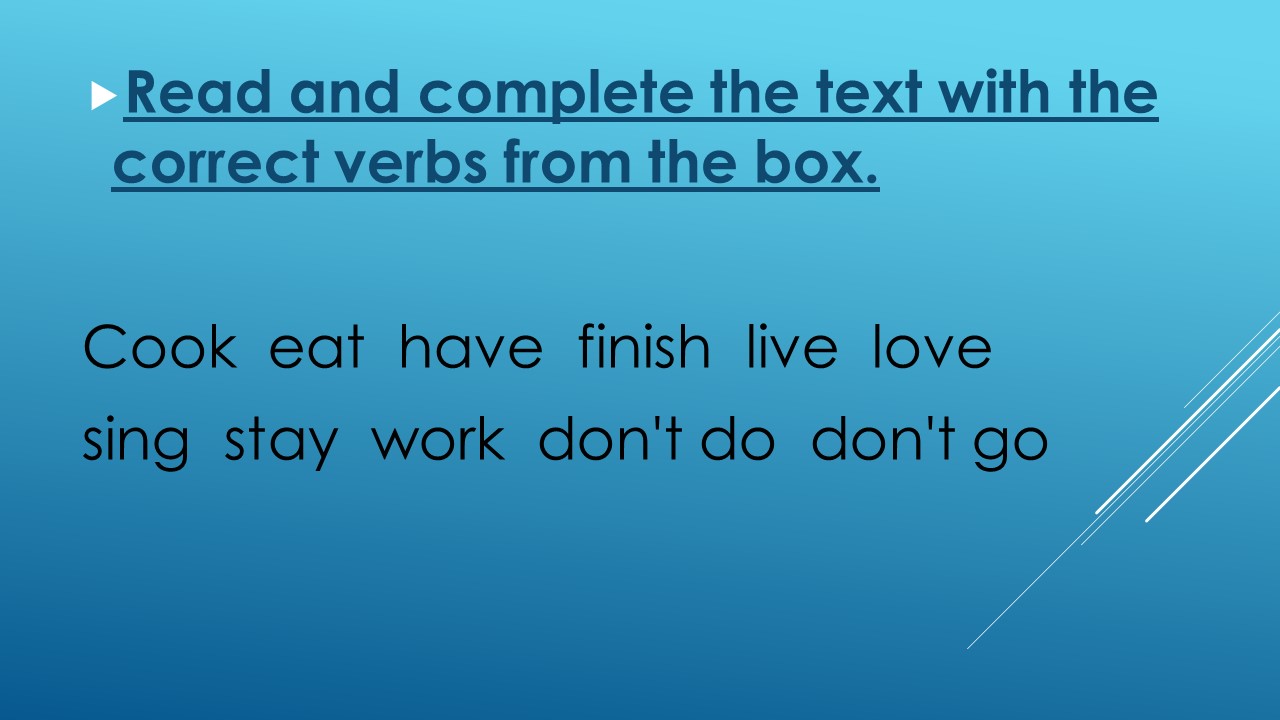 Read and complete the text with the correct verbs from the box.

Cook eat have finish live love sing stay work don't do don't go